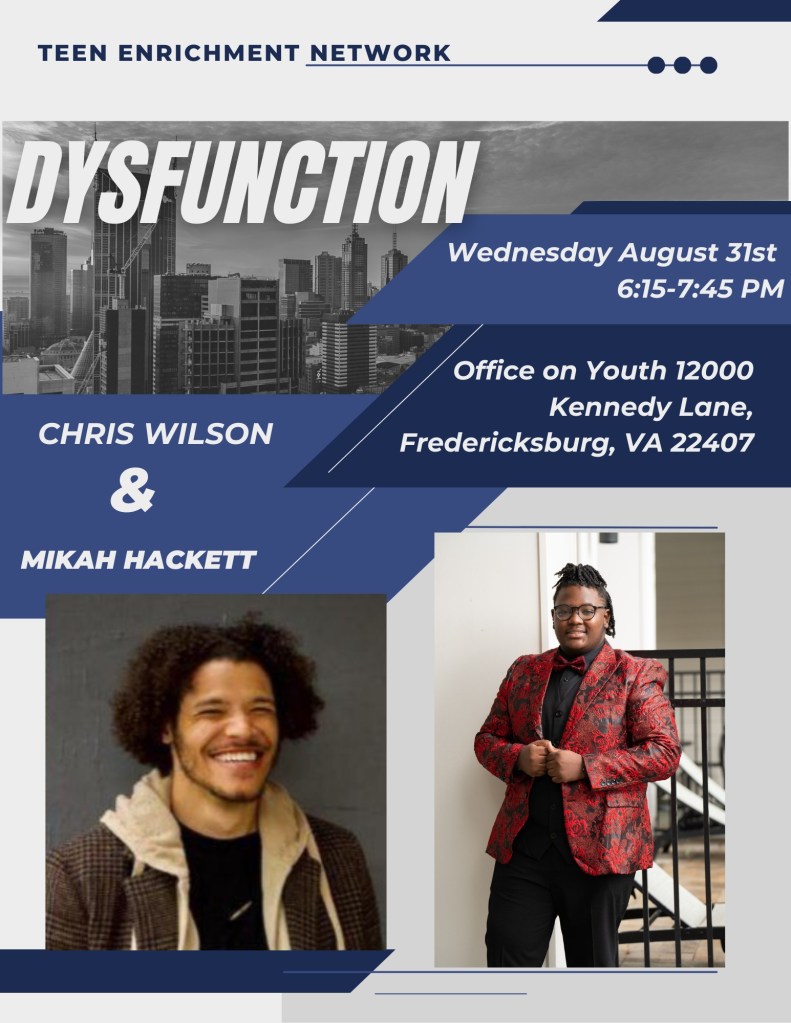 TEEN ENRICHMENT NETWORK

DYSFUNCTION

Wednesday August 31st
6:15-7:45 PM

Office on Youth 12000 Kennedy Lane, Fredericksburg, VA 22407

CHRIS WILSON
&
MIKAH HACKETT